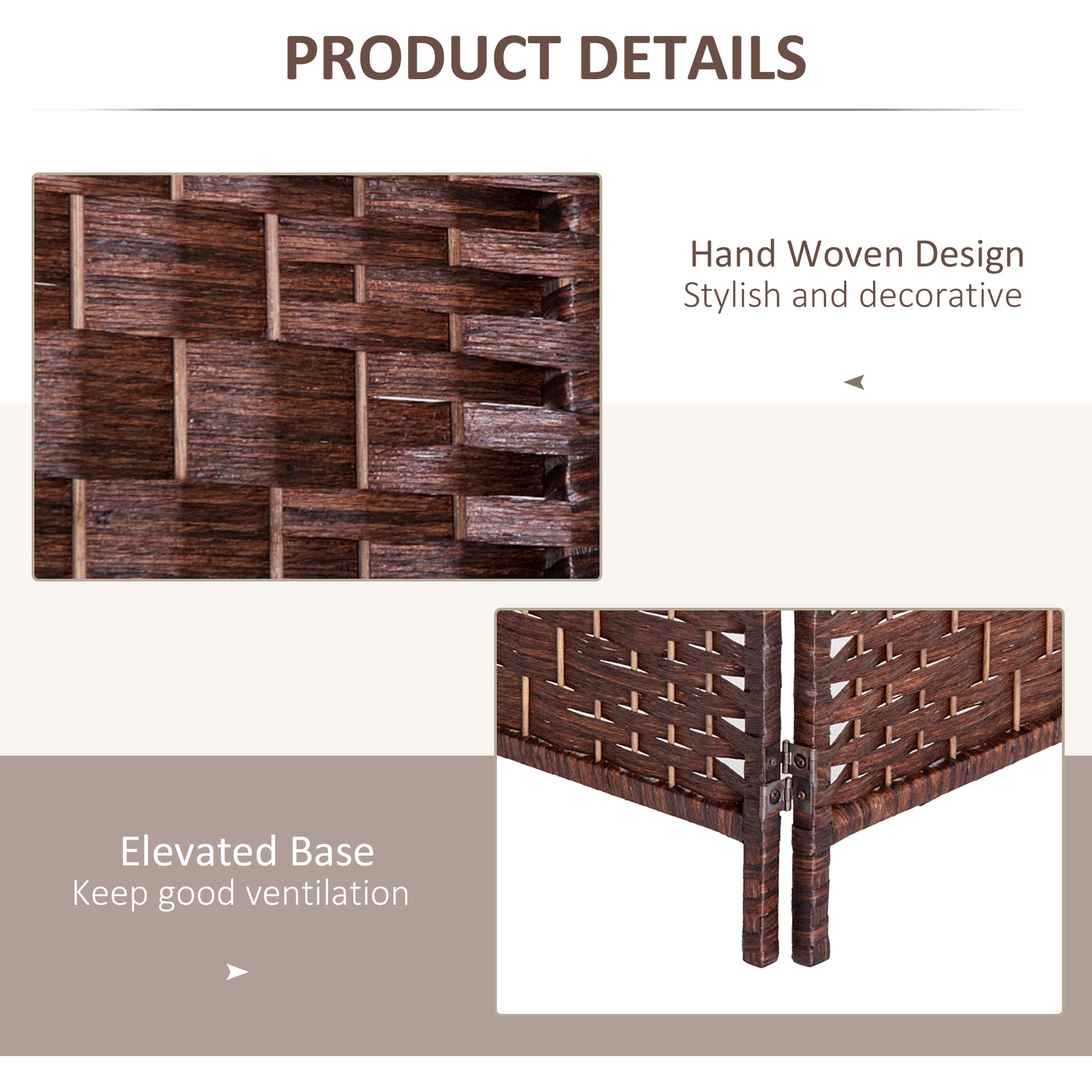 PRODUCT DETAILS

Hand Woven Design
Stylish and decorative

Elevated Base
Keep good ventilation